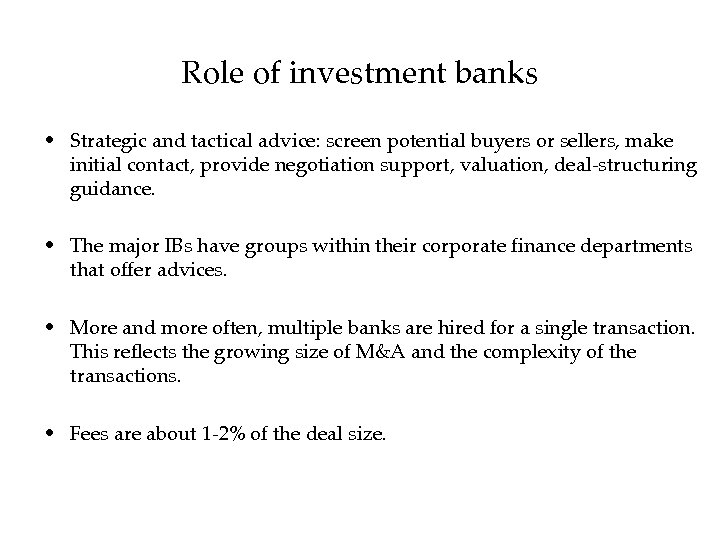 Role of investment banks

• Strategic and tactical advice: screen potential buyers or sellers, make initial contact, provide negotiation support, valuation, deal-structuring guidance.

• The major IBs have groups within their corporate finance departments that offer advices.

• More and more often, multiple banks are hired for a single transaction. This reflects the growing size of M&A and the complexity of the transactions.

• Fees are about 1-2% of the deal size.